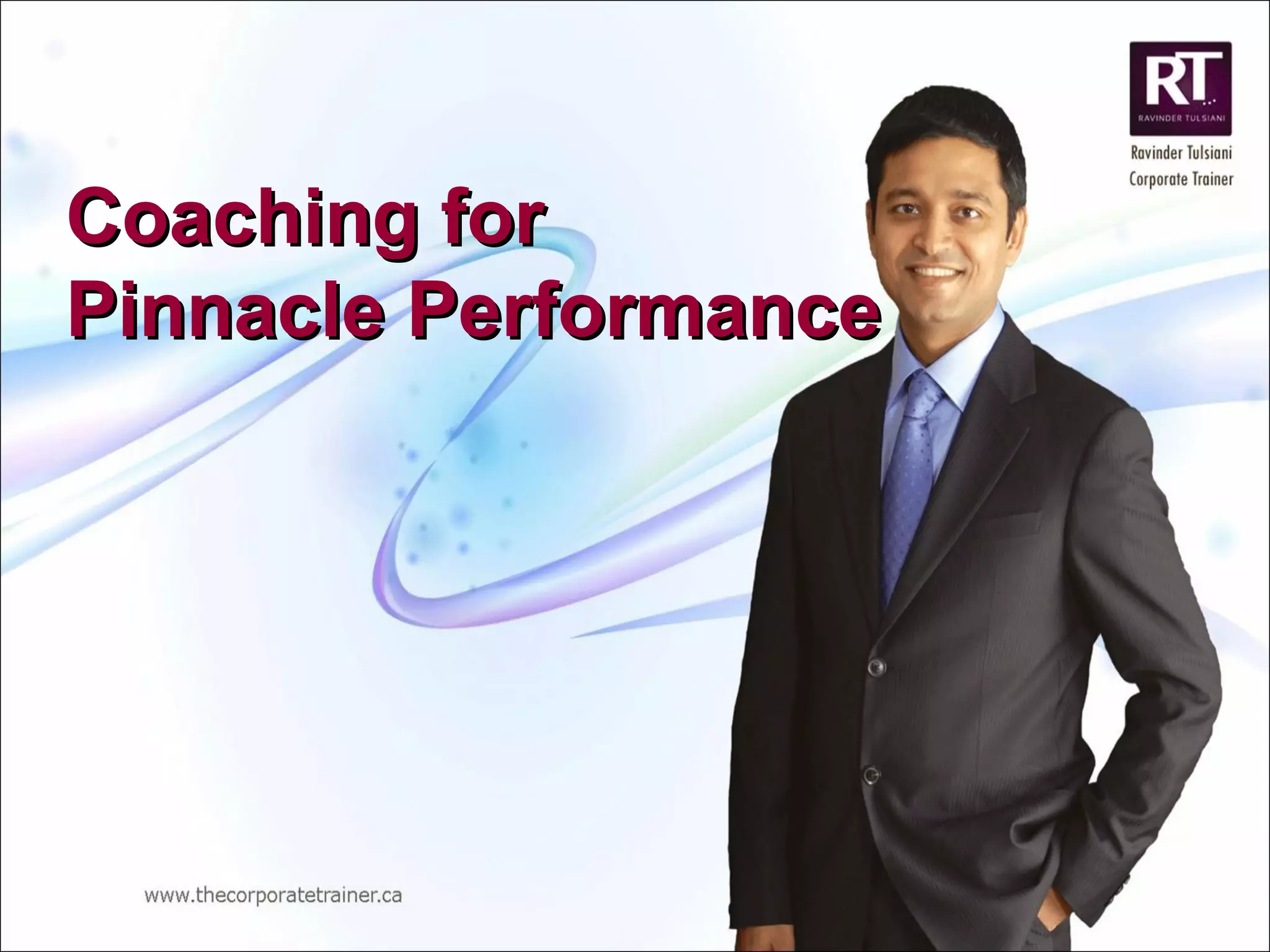 RT
RAVINDER TULSIANI

Ravinder Tulsiani
Corporate Trainer

Coaching for
Pinnacle Performance

www.thecorporatetrainer.ca